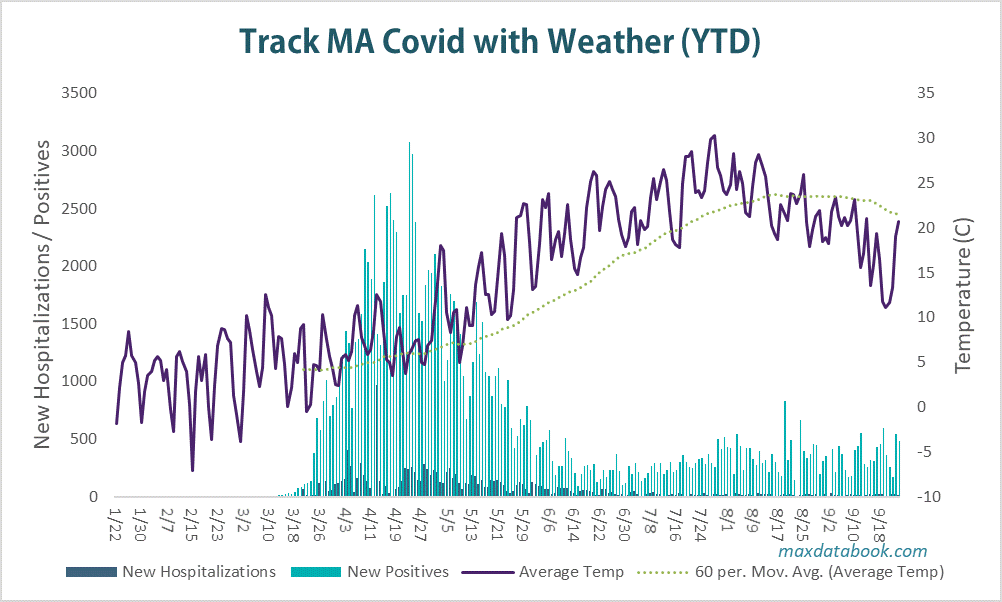 Track MA Covid with Weather (YTD)

New Hospitalizations/ Positives

3500
3000
2500
2000
1500
1000
500
0

Temperature (C)

35
30
25
20
15
10
5
0
-5
-10

1/22 1/30 2/7 2/15 2/23 3/2 3/10 3/18 3/26 4/3 4/11 4/19 4/27 5/5 5/13 5/21 5/29 6/6 6/14 6/22 6/30 7/8 7/16 7/24 8/1 8/9 8/17 8/25 9/2 9/10 9/18

maxdatabook.com

New Hospitalizations New Positives Average Temp 60 per. Mov. Avg. (Average Temp)